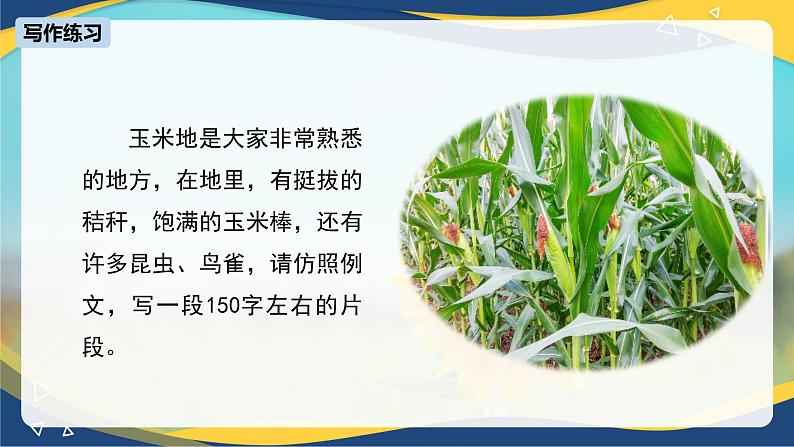 写作练习

玉米地是大家非常熟悉的地方，在地里，有挺拔的秸秆，饱满的玉米棒，还有许多昆虫、鸟雀，请仿照例文，写一段150字左右的片段。